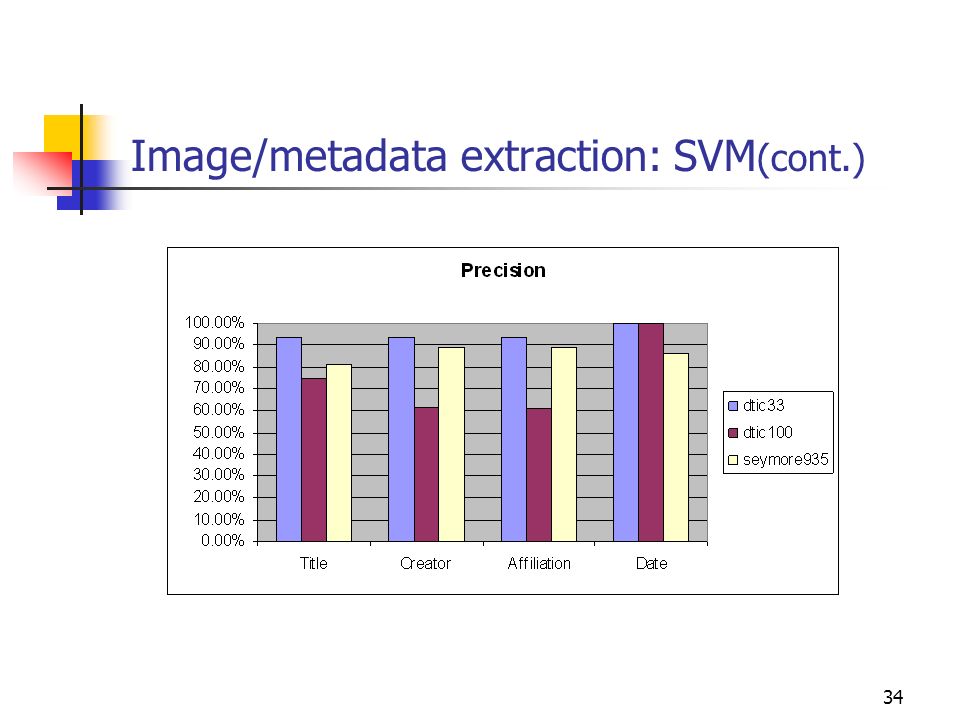 Image/metadata extraction: SVM(cont.)

Precision

100.00%
90.00%
80.00%
70.00%
60.00%
50.00%
40.00%
30.00%
20.00%
10.00%
0.00%

Title
Creator
Affiliation
Date

dtic33
dtic100
seymore935

34